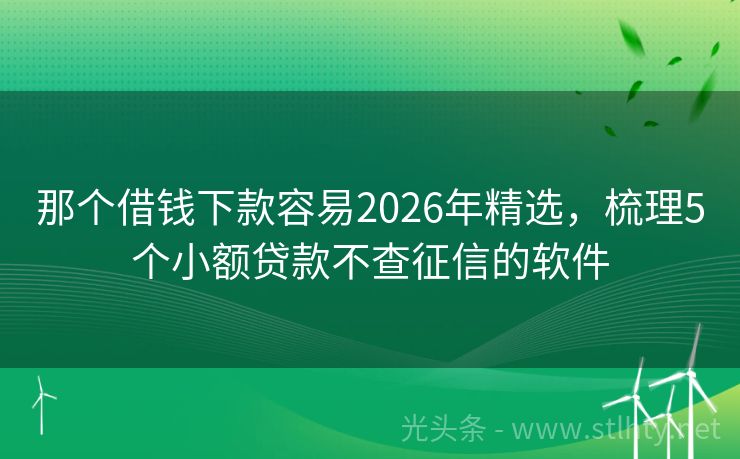 那个借钱下款容易2026年精选，梳理5个小额贷款不查征信的软件

光头条 - www.stlhty.net